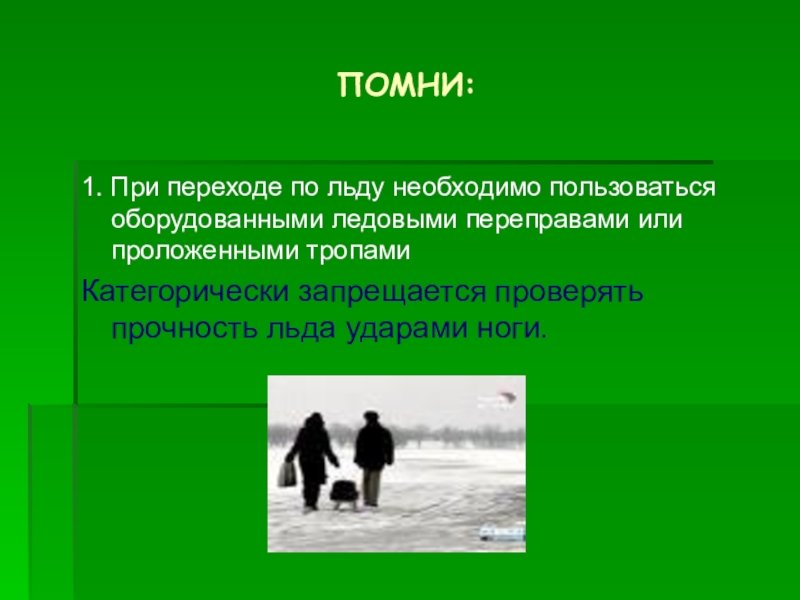 ПОМНИ:

1. При переходе по льду необходимо пользоваться оборудованными ледовыми переправами или проложенными тропами

Категорически запрещается проверять прочность льда ударами ноги.